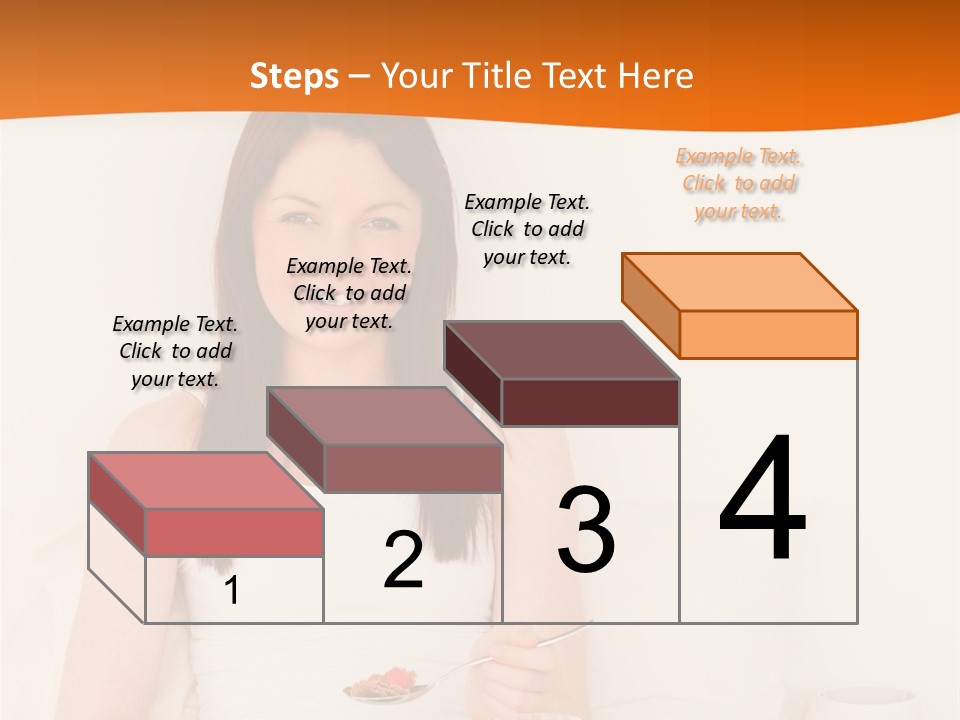 Steps – Your Title Text Here

Example Text. Click to add your text.

Example Text. Click to add your text.

Example Text. Click to add your text.

Example Text. Click to add your text.

1

2

3

4